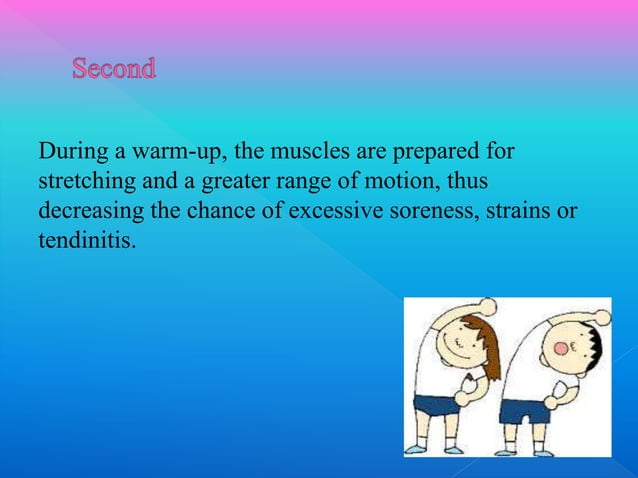 Second

During a warm-up, the muscles are prepared for stretching and a greater range of motion, thus decreasing the chance of excessive soreness, strains or tendinitis.